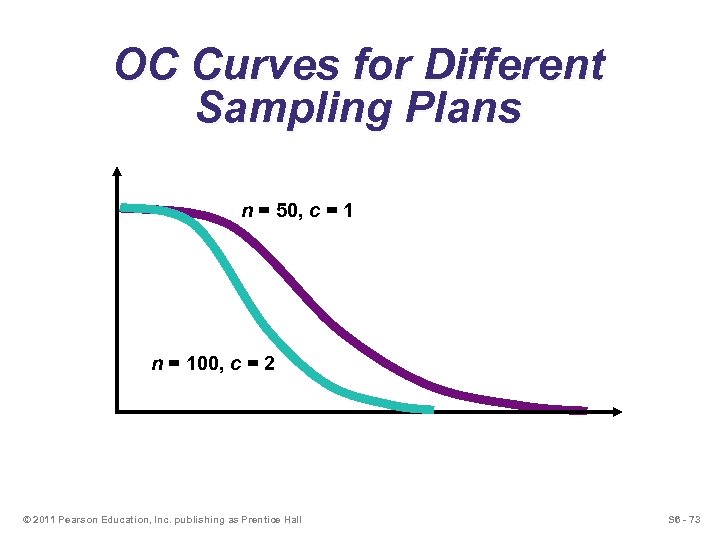 OC Curves for Different Sampling Plans

$n = 50, c = 1$

$n = 100, c = 2$

© 2011 Pearson Education, Inc. publishing as Prentice Hall

S6 - 73